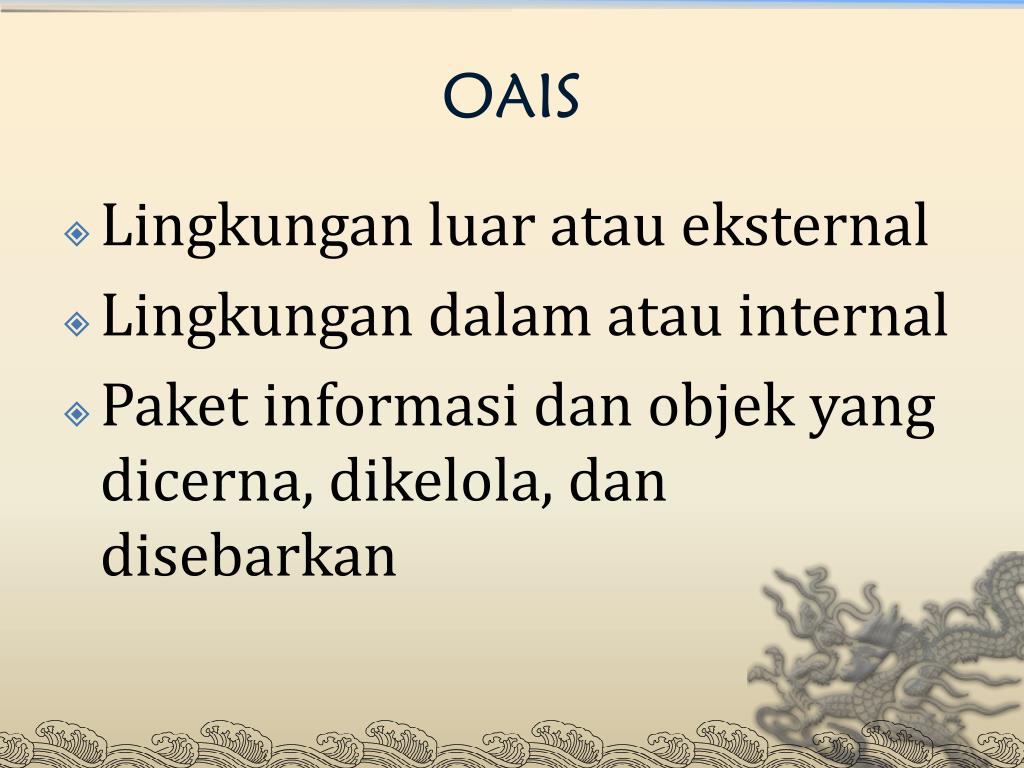 OAIS

Lingkungan luar atau eksternal

Lingkungan dalam atau internal

Paket informasi dan objek yang dicerna, dikelola, dan disebarkan